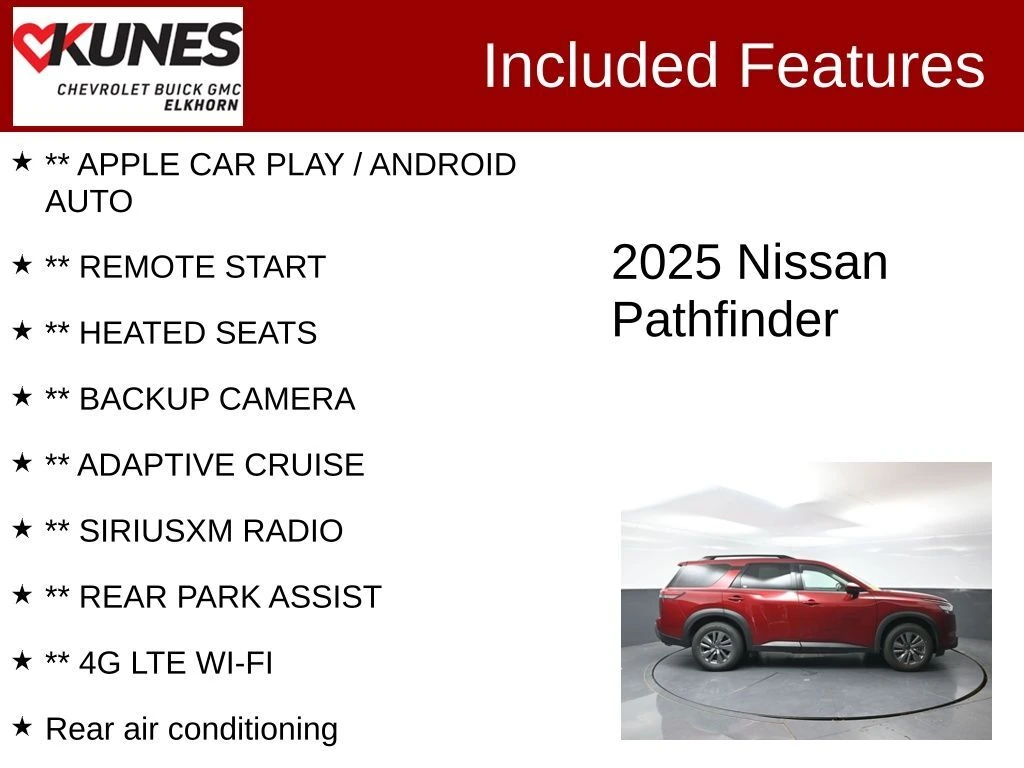 KUNES
CHEVROLET BUICK GMC
ELKHORN

Included Features

★ ** APPLE CAR PLAY / ANDROID AUTO

★ ** REMOTE START

★ ** HEATED SEATS

★ ** BACKUP CAMERA

★ ** ADAPTIVE CRUISE

★ ** SIRIUSXM RADIO

★ ** REAR PARK ASSIST

★ ** 4G LTE WI-FI

★ Rear air conditioning

2025 Nissan Pathfinder